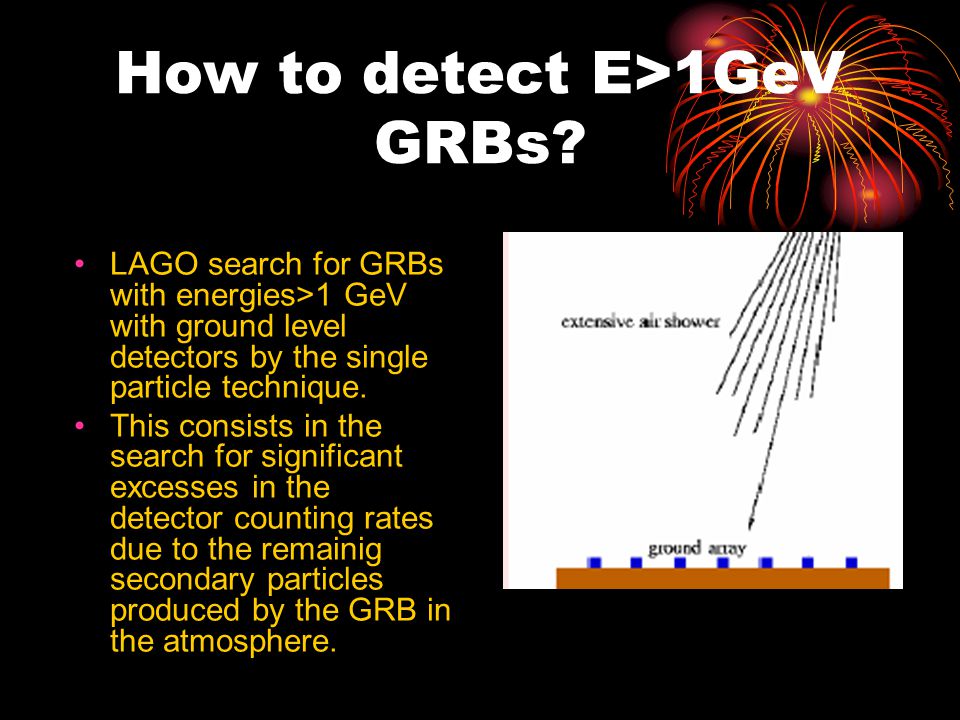 How to detect E>1GeV GRBs?

• LAGO search for GRBs with energies>1 GeV with ground level detectors by the single particle technique.
• This consists in the search for significant excesses in the detector counting rates due to the remainig secondary particles produced by the GRB in the atmosphere.

extensive air shower

ground array